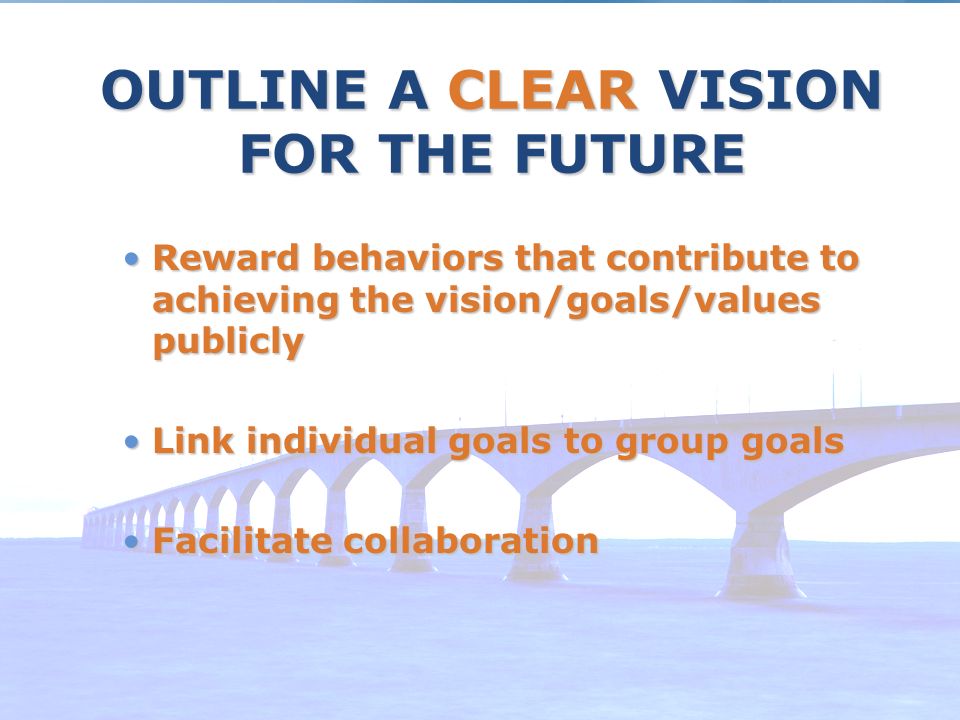 OUTLINE A CLEAR VISION FOR THE FUTURE

• Reward behaviors that contribute to achieving the vision/goals/values publicly

• Link individual goals to group goals

• Facilitate collaboration